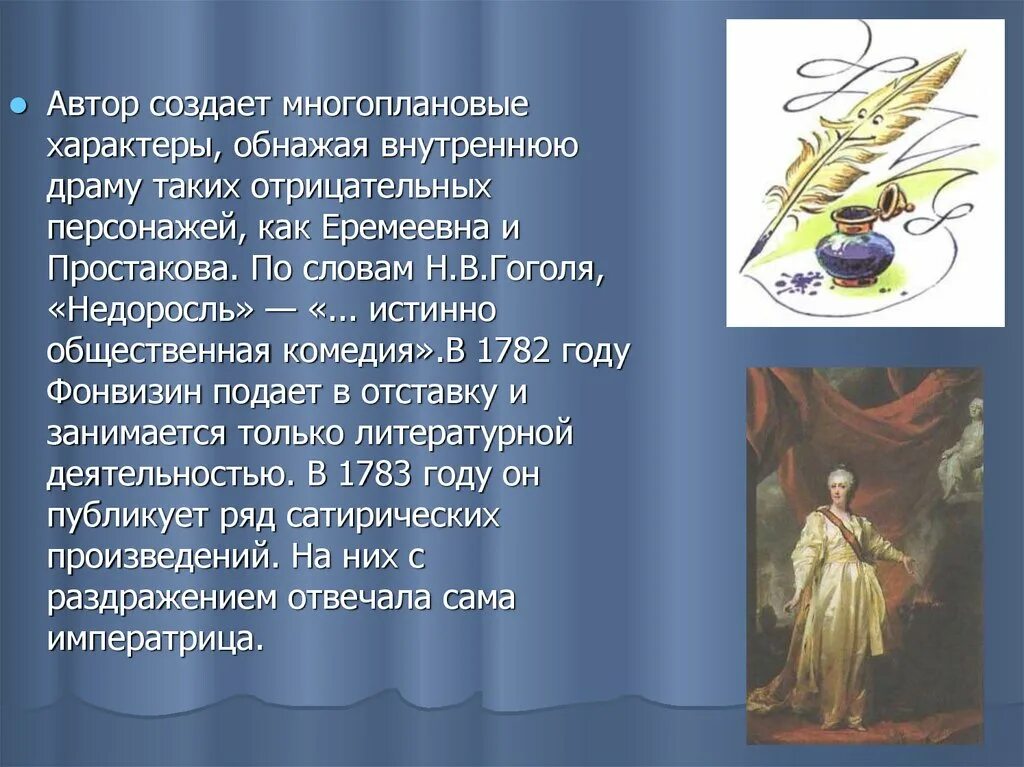 Автор создает многоплановые характеры, обнажая внутреннюю драму таких отрицательных персонажей, как Еремеевна и Простакова. По словам Н.В.Гоголя, «Недоросль» — «... истинно общественная комедия».В 1782 году Фонвизин подает в отставку и занимается только литературной деятельностью. В 1783 году он публикует ряд сатирических произведений. На них с раздражением отвечала сама императрица.